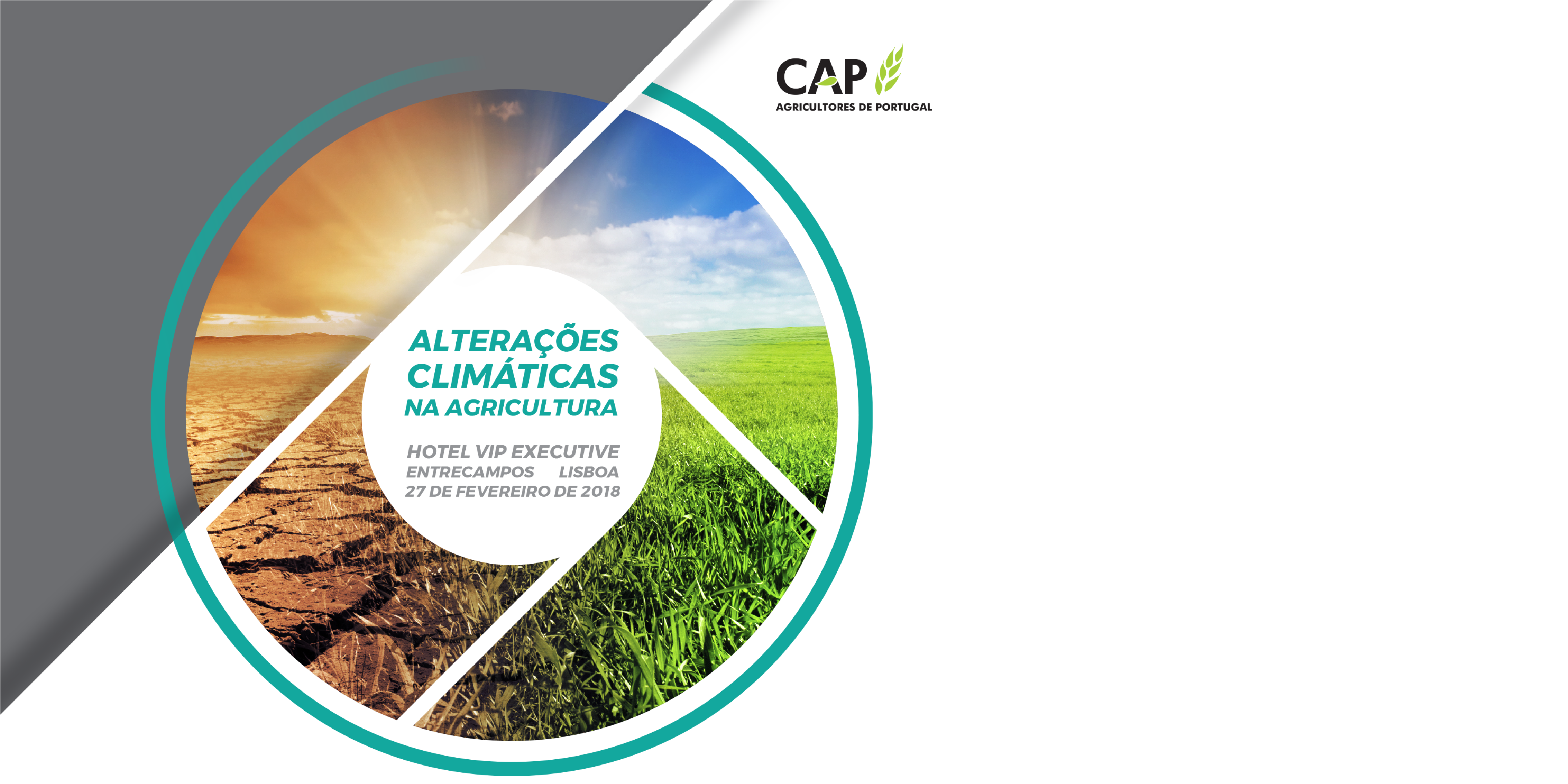 CAP
AGRICULTORES DE PORTUGAL

ALTERAÇÕES CLIMÁTICAS NA AGRICULTURA

HOTEL VIP EXECUTIVE
ENTRECAMPOS LISBOA
27 DE FEVEREIRO DE 2018